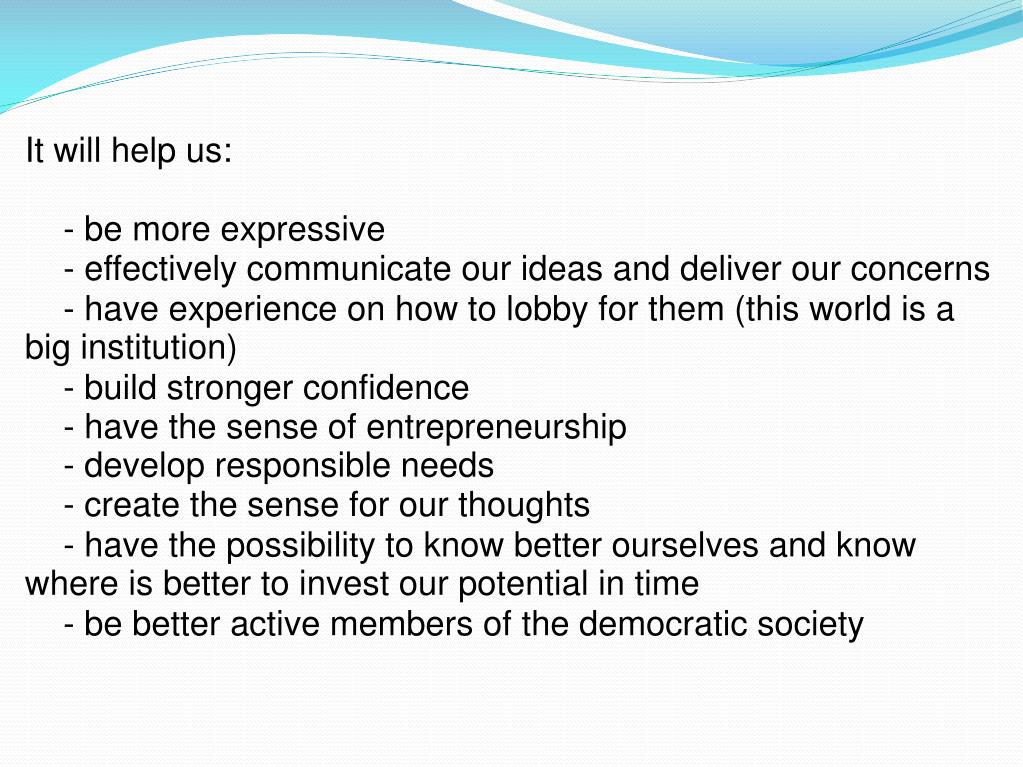 It will help us:

- be more expressive
- effectively communicate our ideas and deliver our concerns
- have experience on how to lobby for them (this world is a big institution)
- build stronger confidence
- have the sense of entrepreneurship
- develop responsible needs
- create the sense for our thoughts
- have the possibility to know better ourselves and know where is better to invest our potential in time
- be better active members of the democratic society